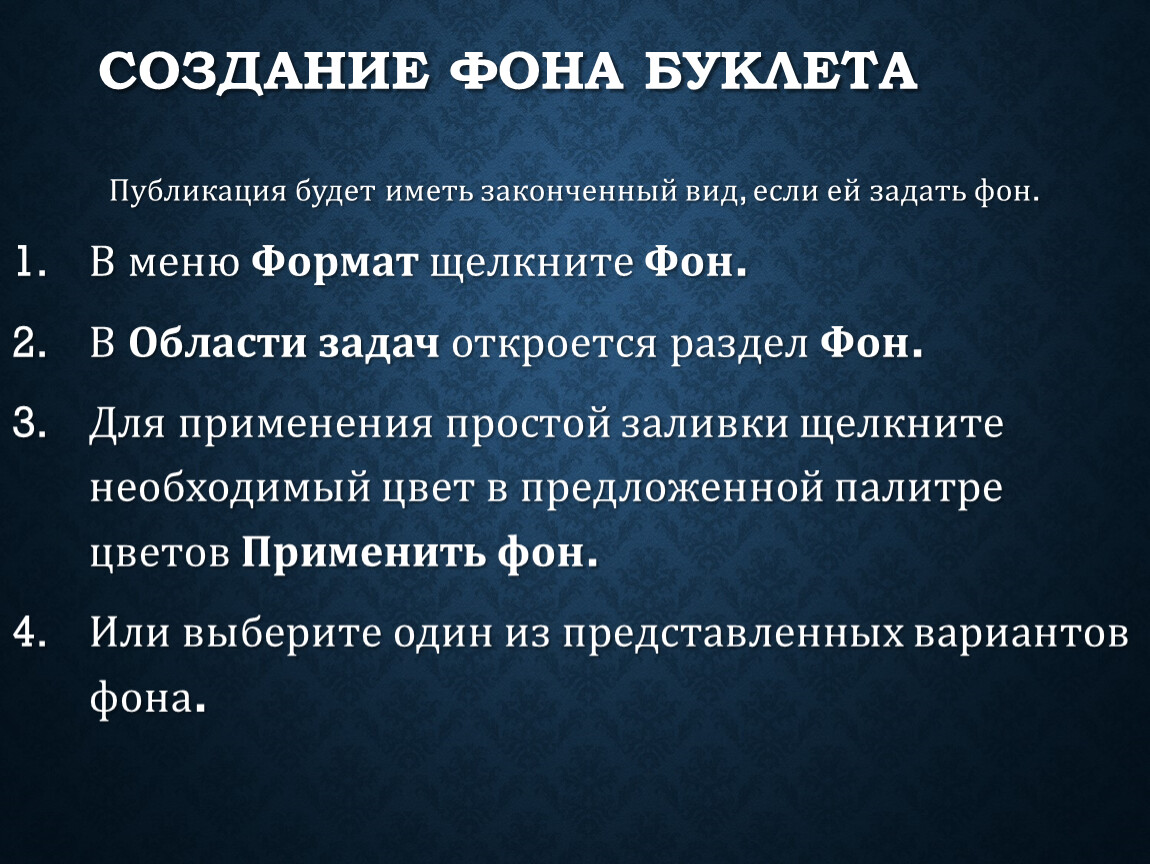 СОЗДАНИЕ ФОНА БУКЛЕТА

Публикация будет иметь законченный вид, если ей задать фон.

1. В меню Формат щелкните Фон.
2. В Области задач откроется раздел Фон.
3. Для применения простой заливки щелкните необходимый цвет в предложенной палитре цветов Применить фон.
4. Или выберите один из представленных вариантов фона.